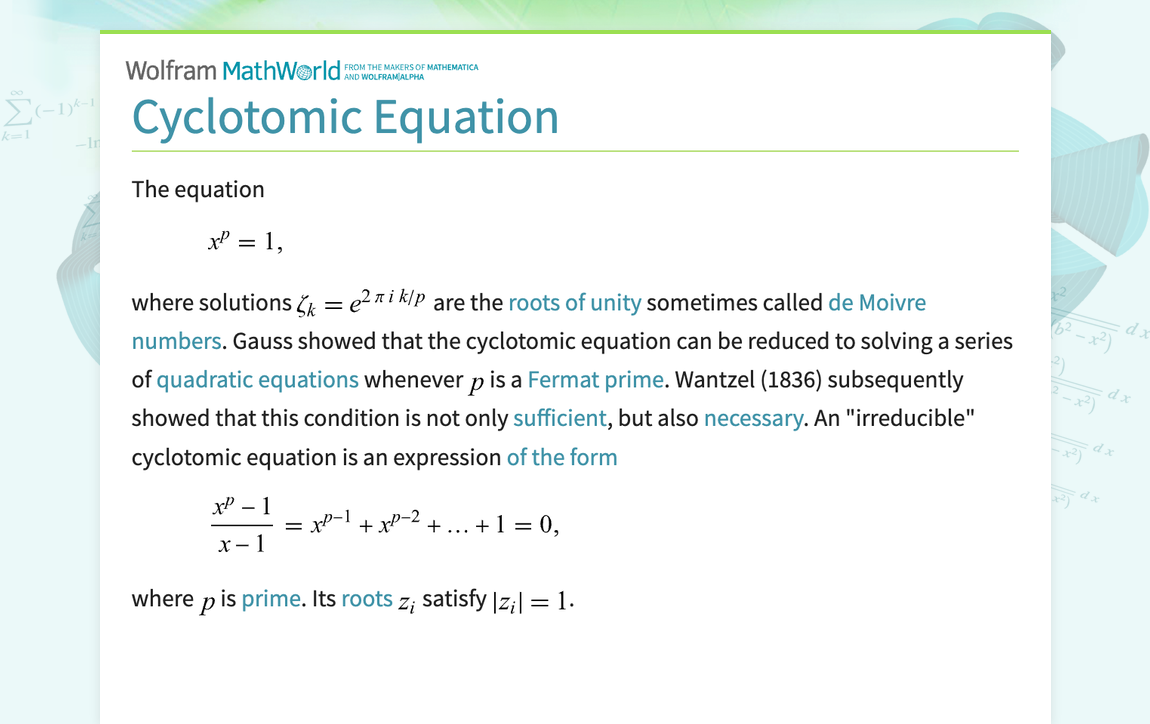 Wolfram MathWorld FROM THE MAKERS OF MATHEMATICA AND WOLFRAM|ALPHA

Cyclotomic Equation

The equation

$x^p = 1,$

where solutions $\zeta_k = e^{2\pi i k/p}$ are the roots of unity sometimes called de Moivre numbers. Gauss showed that the cyclotomic equation can be reduced to solving a series of quadratic equations whenever $p$ is a Fermat prime. Wantzel (1836) subsequently showed that this condition is not only sufficient, but also necessary. An "irreducible" cyclotomic equation is an expression of the form

$\frac{x^p - 1}{x - 1} = x^{p-1} + x^{p-2} + \ldots + 1 = 0,$

where $p$ is prime. Its roots $z_i$ satisfy $|z_i| = 1$.